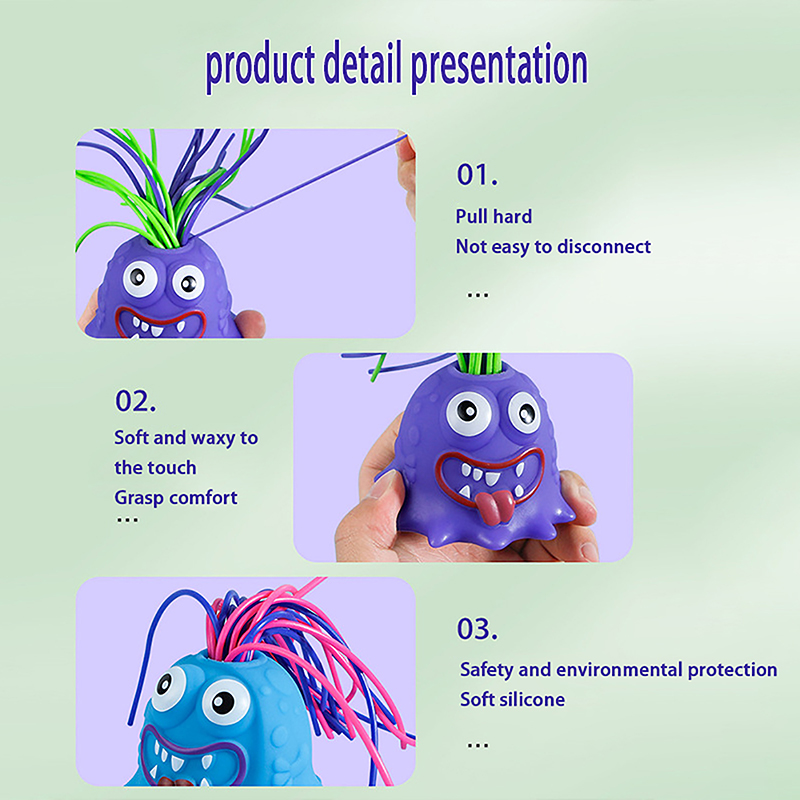 product detail presentation

01.

Pull hard

Not easy to disconnect

...

02.

Soft and waxy to the touch

Grasp comfort

...

03.

Safety and environmental protection

Soft silicone

...